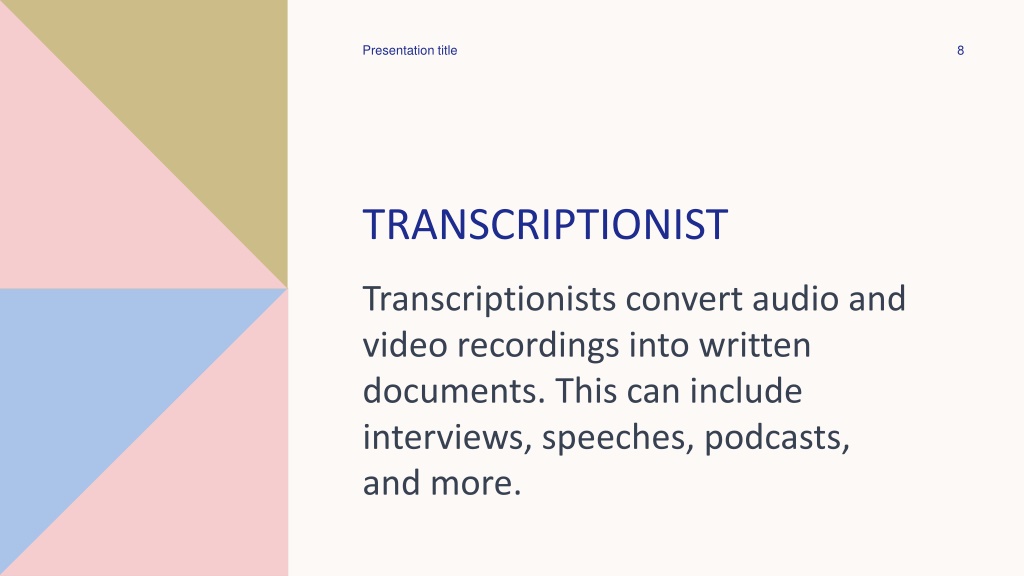 Presentation title

8

TRANSCRIPTIONIST

Transcriptionists convert audio and video recordings into written documents. This can include interviews, speeches, podcasts, and more.